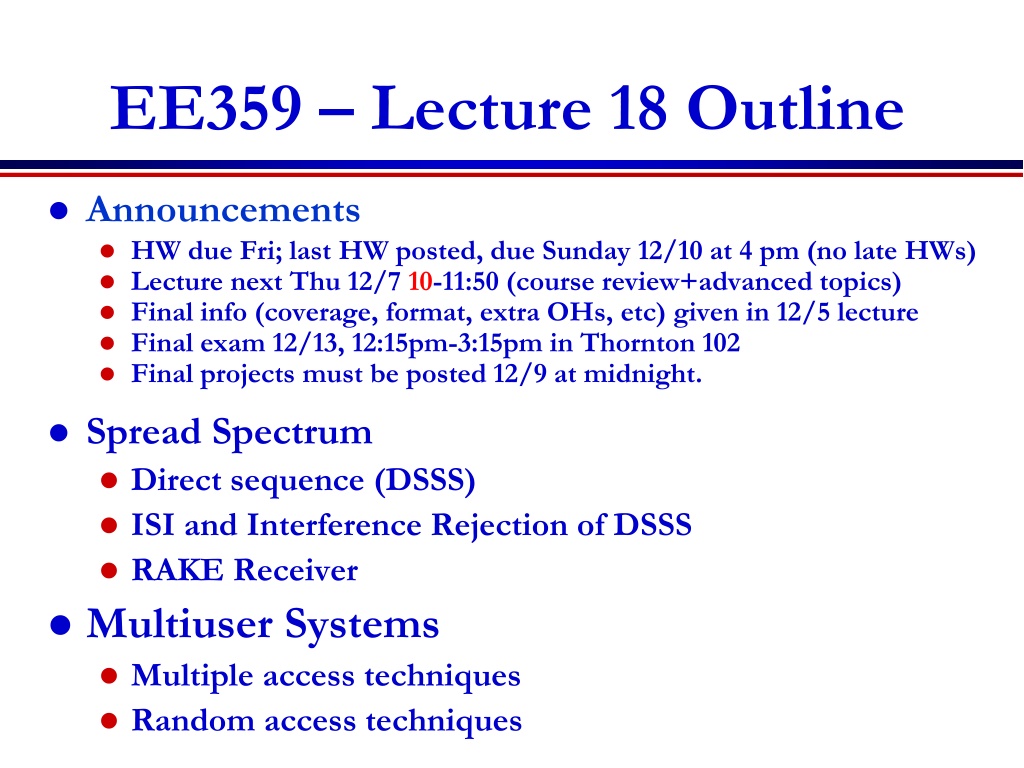 EE359 – Lecture 18 Outline

- Announcements
  - HW due Fri; last HW posted, due Sunday 12/10 at 4 pm (no late HWs)
  - Lecture next Thu 12/7 10-11:50 (course review+advanced topics)
  - Final info (coverage, format, extra OHs, etc) given in 12/5 lecture
  - Final exam 12/13, 12:15pm-3:15pm in Thornton 102
  - Final projects must be posted 12/9 at midnight.
- Spread Spectrum
  - Direct sequence (DSSS)
  - ISI and Interference Rejection of DSSS
  - RAKE Receiver
- Multiuser Systems
  - Multiple access techniques
  - Random access techniques